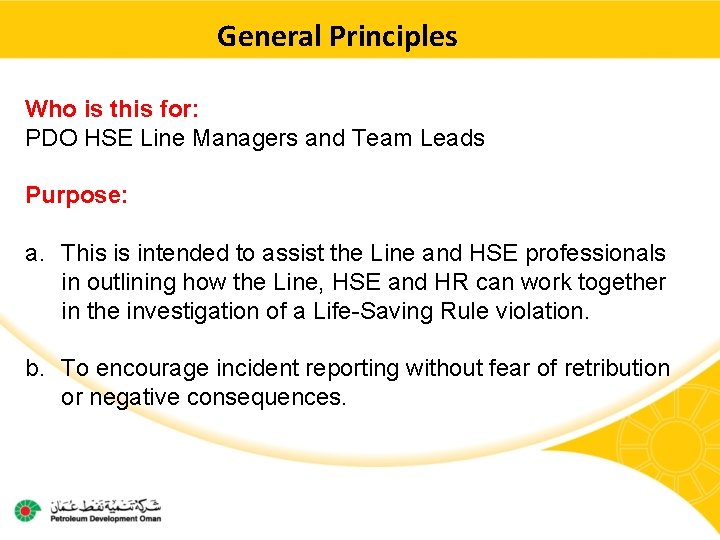 General Principles

Who is this for:
PDO HSE Line Managers and Team Leads

Purpose:

a. This is intended to assist the Line and HSE professionals in outlining how the Line, HSE and HR can work together in the investigation of a Life-Saving Rule violation.

b. To encourage incident reporting without fear of retribution or negative consequences.

شركة تنمية نفط عمان
Petroleum Development Oman